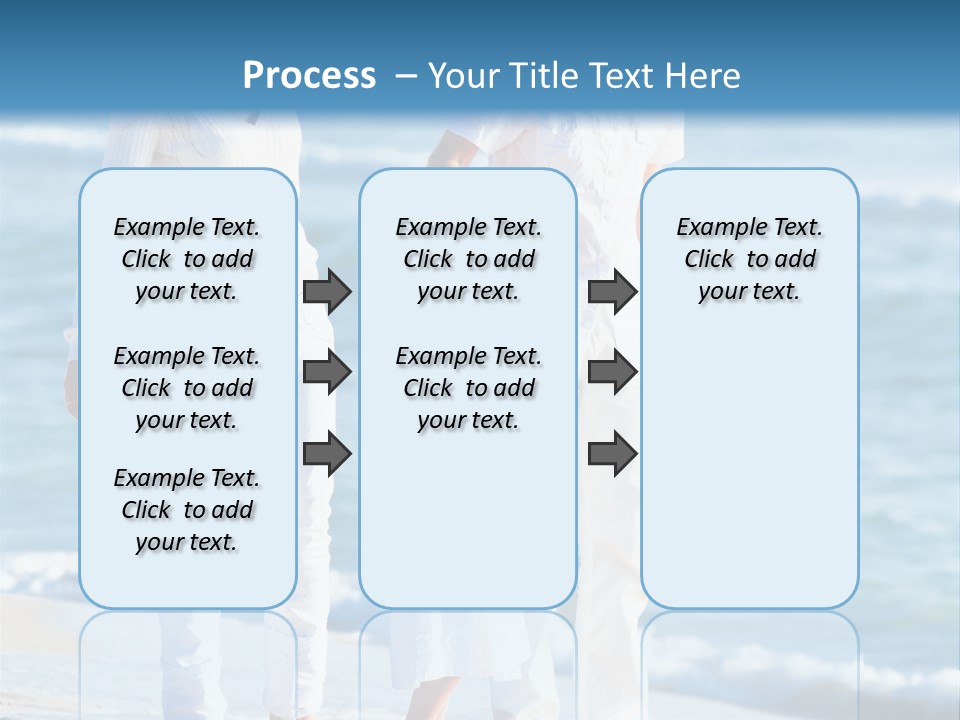 Process – Your Title Text Here

Example Text. Click to add your text.

Example Text. Click to add your text.

Example Text. Click to add your text.

Example Text. Click to add your text.

Example Text. Click to add your text.

Example Text. Click to add your text.